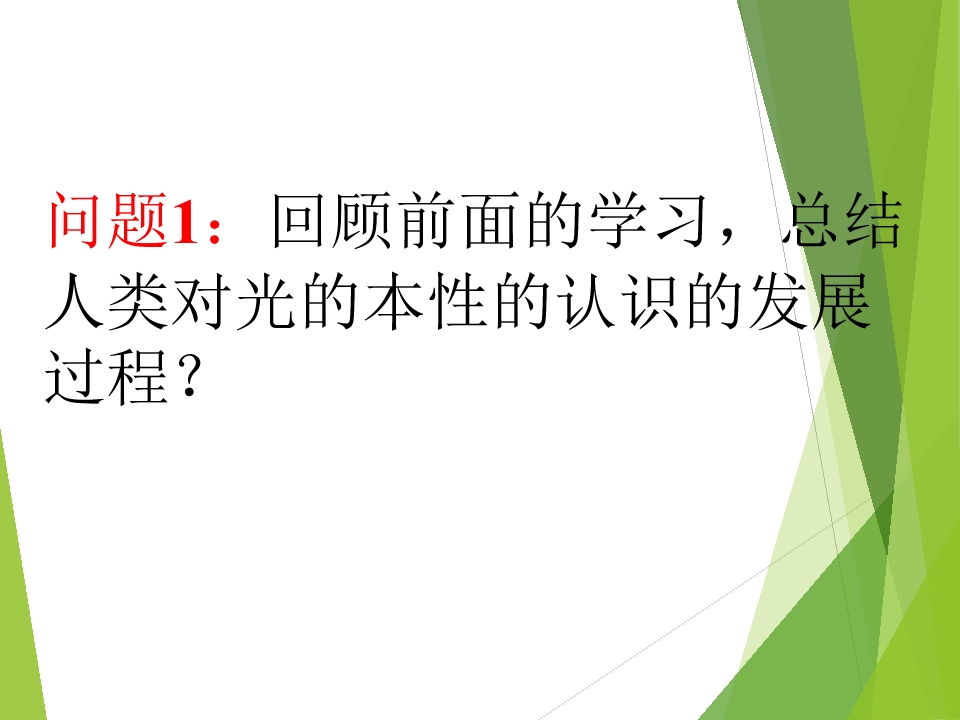 问题1：回顾前面的学习，总结人类对光的本性的认识的发展过程？